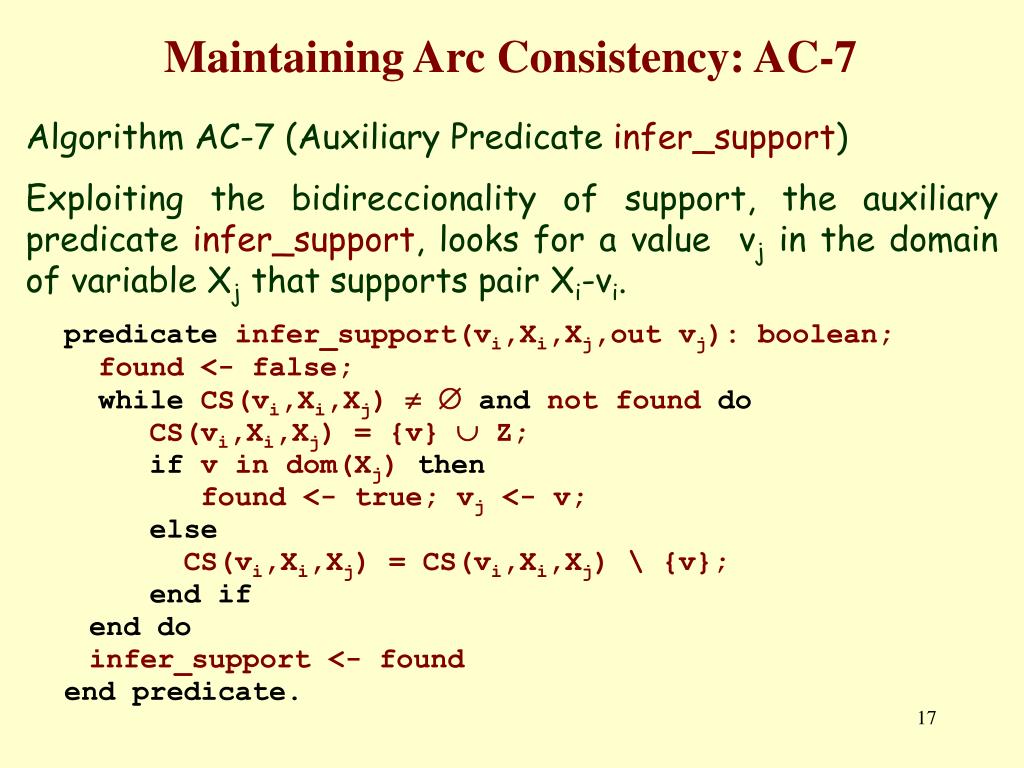 Maintaining Arc Consistency: AC-7

Algorithm AC-7 (Auxiliary Predicate infer_support)

Exploiting the bidireccionality of support, the auxiliary predicate infer_support, looks for a value $v_j$ in the domain of variable $X_j$ that supports pair $X_i$-$v_i$.

predicate infer_support($v_i$,$X_i$,$X_j$,out $v_j$): boolean;
found <- false;
while CS($v_i$,$X_i$,$X_j$) $\neq \emptyset$ and not found do
CS($v_i$,$X_i$,$X_j$) = {v} $\cup$ Z;
if v in dom($X_j$) then
found <- true; $v_j$ <- v;
else
CS($v_i$,$X_i$,$X_j$) = CS($v_i$,$X_i$,$X_j$) \ {v};
end if
end do
infer_support <- found
end predicate.

17